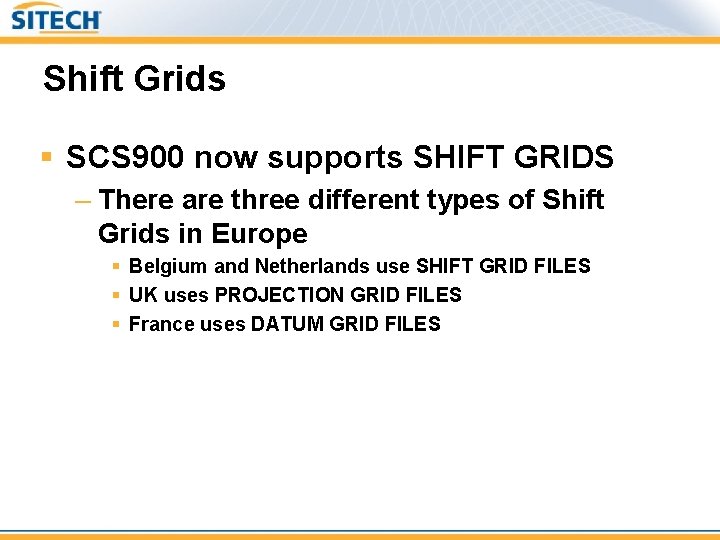 SITECH

Shift Grids

▪ SCS900 now supports SHIFT GRIDS
– There are three different types of Shift Grids in Europe
▪ Belgium and Netherlands use SHIFT GRID FILES
▪ UK uses PROJECTION GRID FILES
▪ France uses DATUM GRID FILES